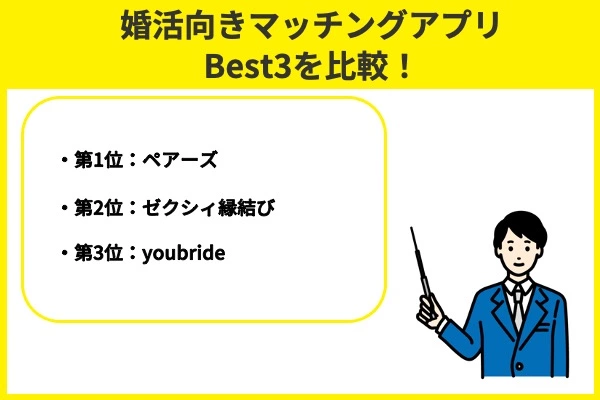 婚活向きマッチングアプリ
Best3を比較！

・第1位：ペアーズ

・第2位：ゼクシィ縁結び

・第3位：youbride